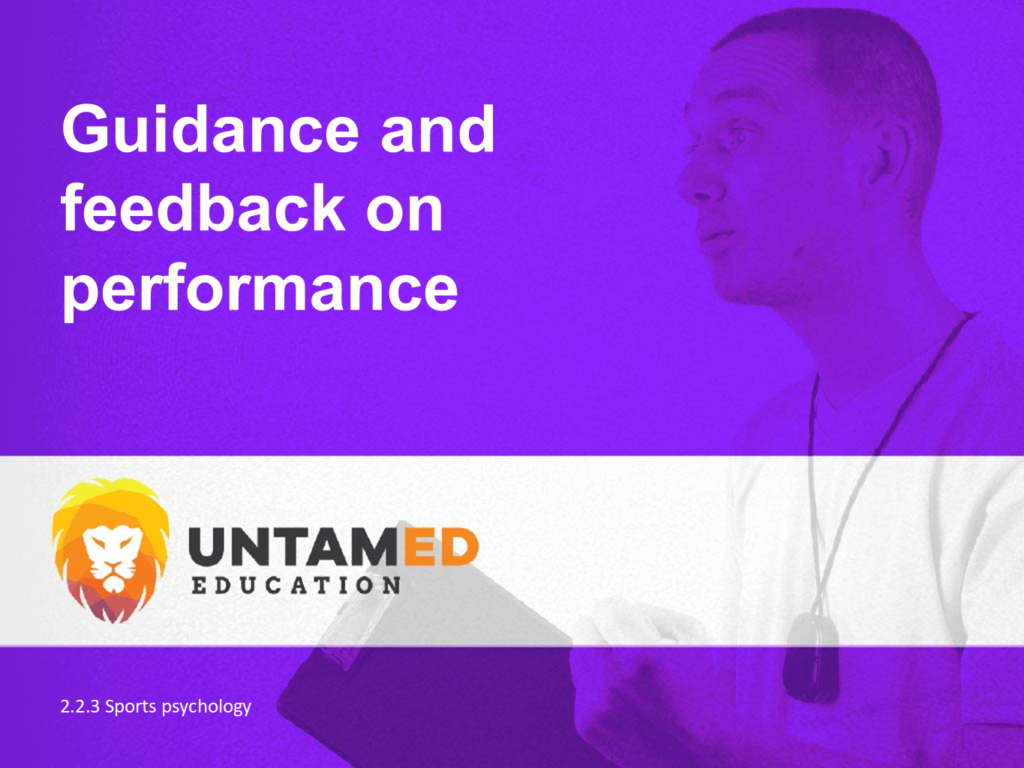 Guidance and feedback on performance

UNTAMED
EDUCATION

2.2.3 Sports psychology